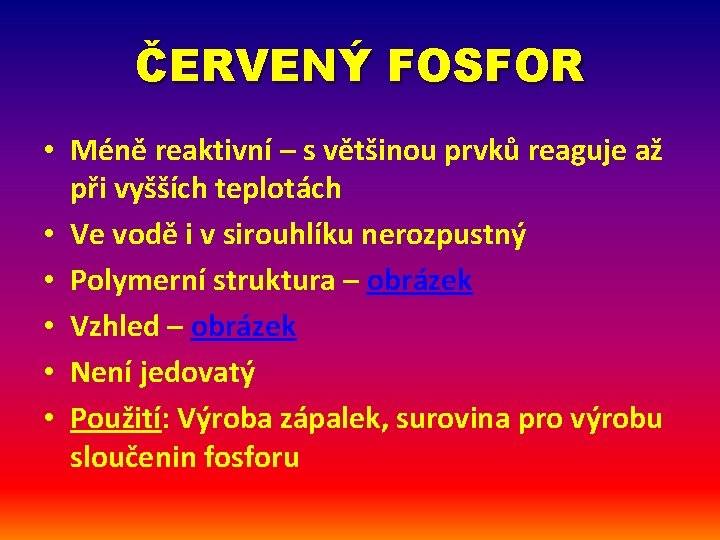 ČERVENÝ FOSFOR

• Méně reaktivní – s většinou prvků reaguje až při vyšších teplotách
• Ve vodě i v sirouhlíku nerozpustný
• Polymerní struktura – obrázek
• Vzhled – obrázek
• Není jedovatý
• Použití: Výroba zápalek, surovina pro výrobu sloučenin fosforu